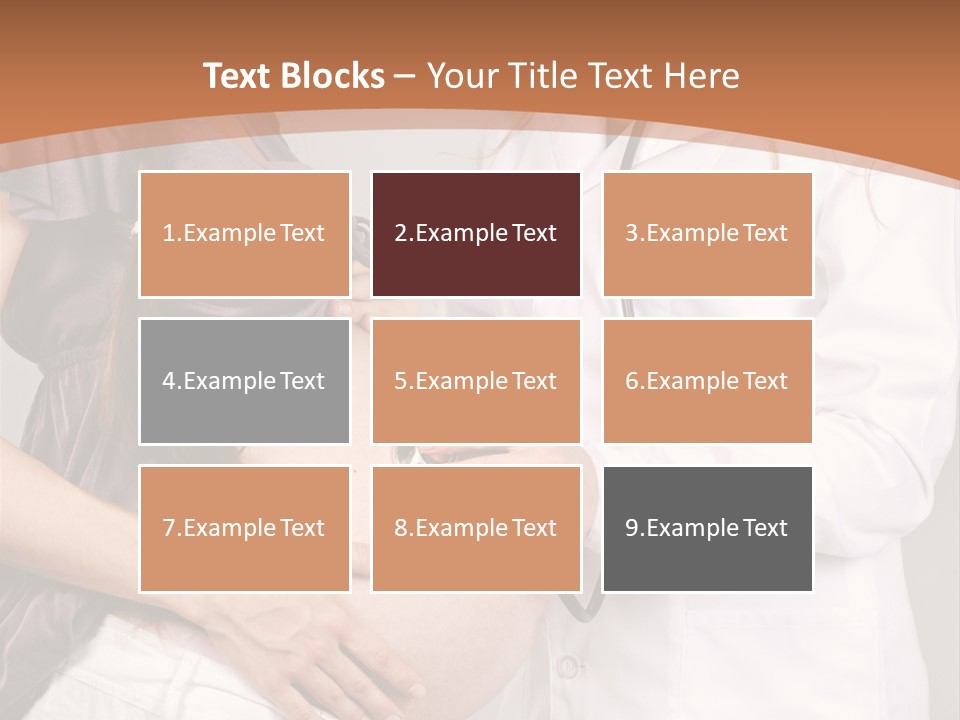 Text Blocks – Your Title Text Here

1.Example Text

2.Example Text

3.Example Text

4.Example Text

5.Example Text

6.Example Text

7.Example Text

8.Example Text

9.Example Text